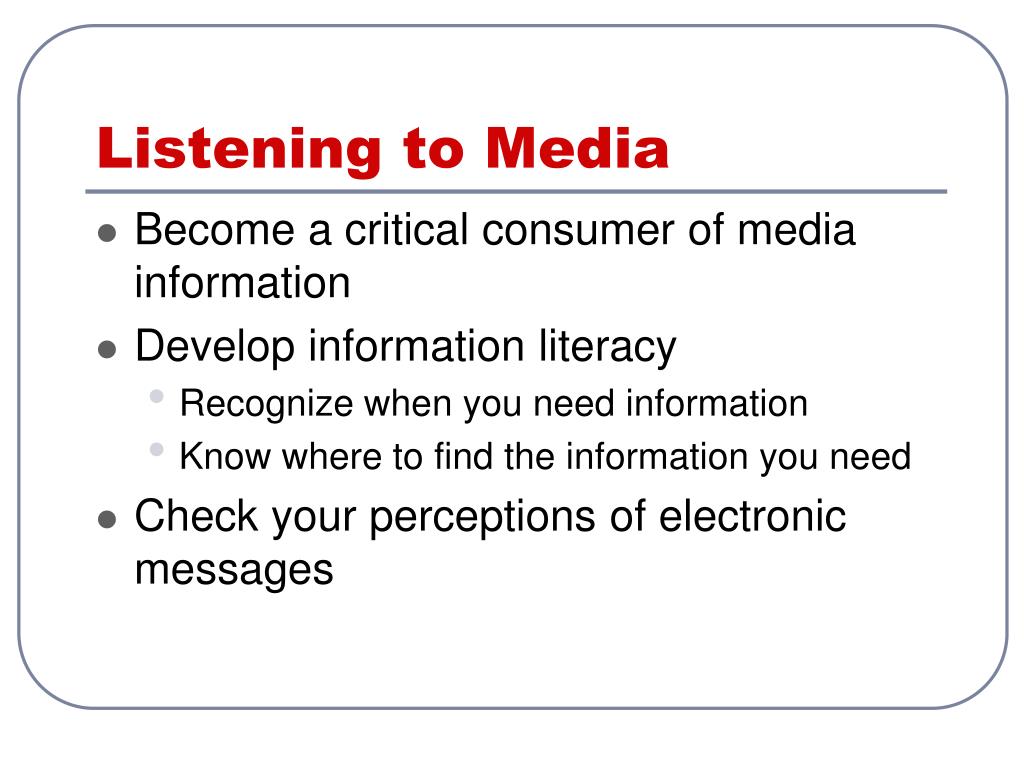 Listening to Media

- Become a critical consumer of media information
- Develop information literacy
  - Recognize when you need information
  - Know where to find the information you need
- Check your perceptions of electronic messages